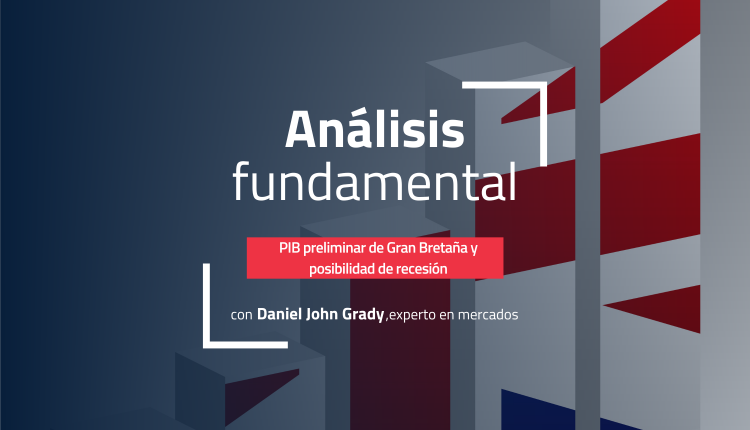 Análisis fundamental

PIB preliminar de Gran Bretaña y posibilidad de recesión

con Daniel John Grady,experto en mercados